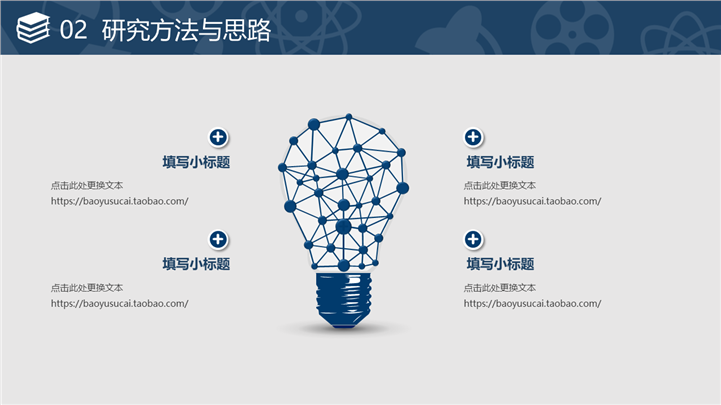 02 研究方法与思路

填写小标题

点击此处更换文本
https://baoyusucai.taobao.com/

填写小标题

点击此处更换文本
https://baoyusucai.taobao.com/

填写小标题

点击此处更换文本
https://baoyusucai.taobao.com/

填写小标题

点击此处更换文本
https://baoyusucai.taobao.com/